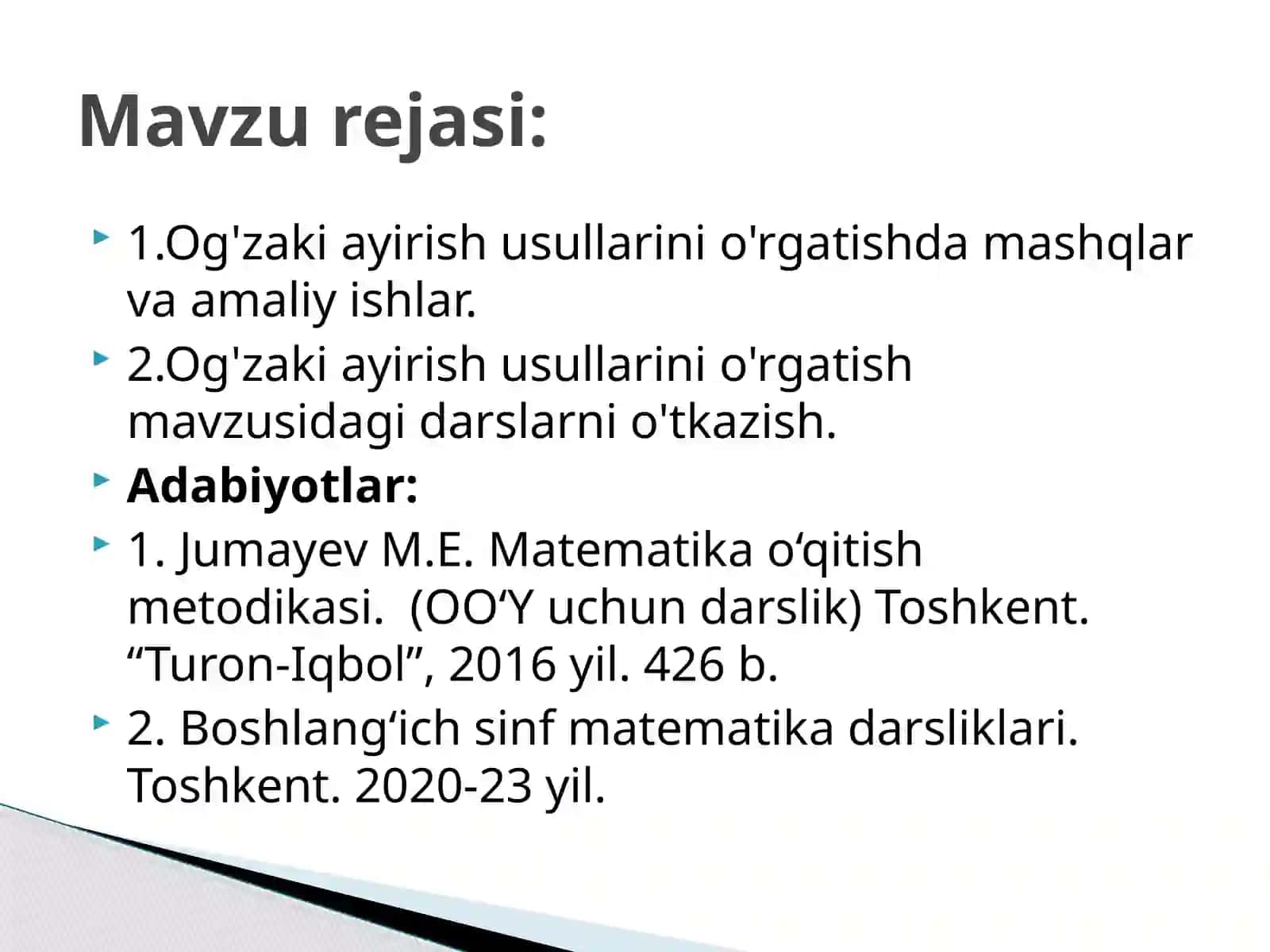 Mavzu rejasi:

1.Og'zaki ayirish usullarini o'rgatishda mashqlar va amaliy ishlar.

2.Og'zaki ayirish usullarini o'rgatish mavzusidagi darslarni o'tkazish.

Adabiyotlar:

1. Jumayev M.E. Matematika o‘qitish metodikasi. (OO‘Y uchun darslik) Toshkent. “Turon-Iqbol”, 2016 yil. 426 b.

2. Boshlang‘ich sinf matematika darsliklari. Toshkent. 2020-23 yil.